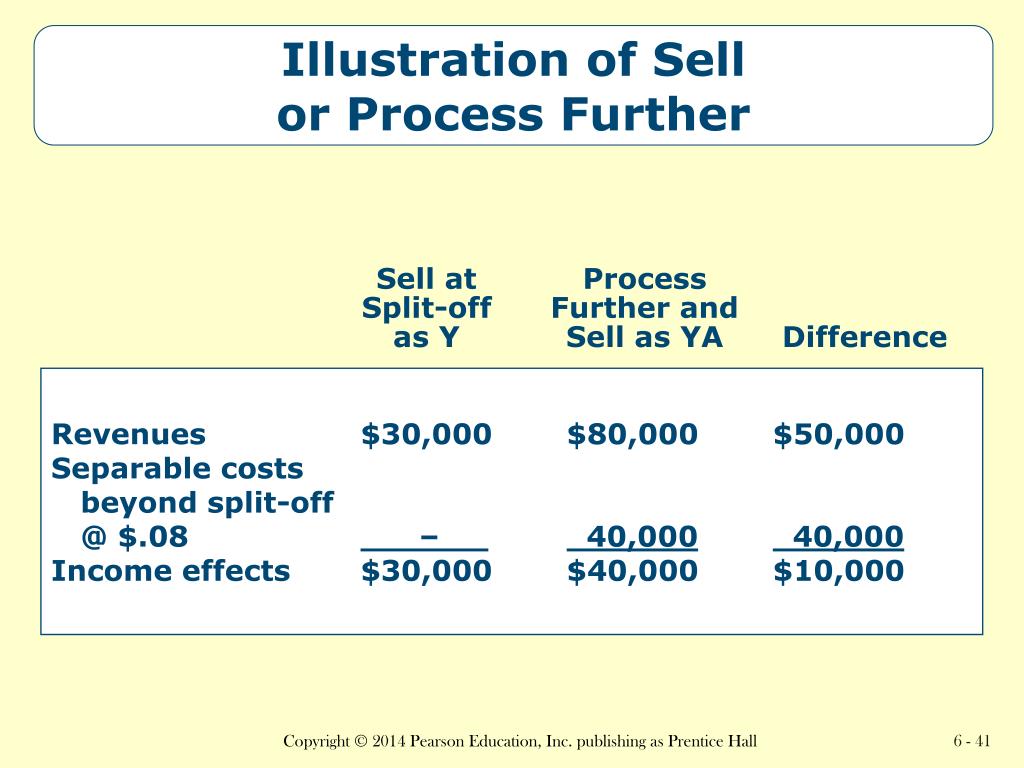 Illustration of Sell or Process Further

| | Sell at Split-off as Y | Process Further and Sell as YA | Difference |
|---|---|---|---|
| Revenues | \$30,000 | \$80,000 | \$50,000 |
| Separable costs beyond split-off @ \$.08 | – | 40,000 | 40,000 |
| Income effects | \$30,000 | \$40,000 | \$10,000 |

Copyright © 2014 Pearson Education, Inc. publishing as Prentice Hall

6 - 41